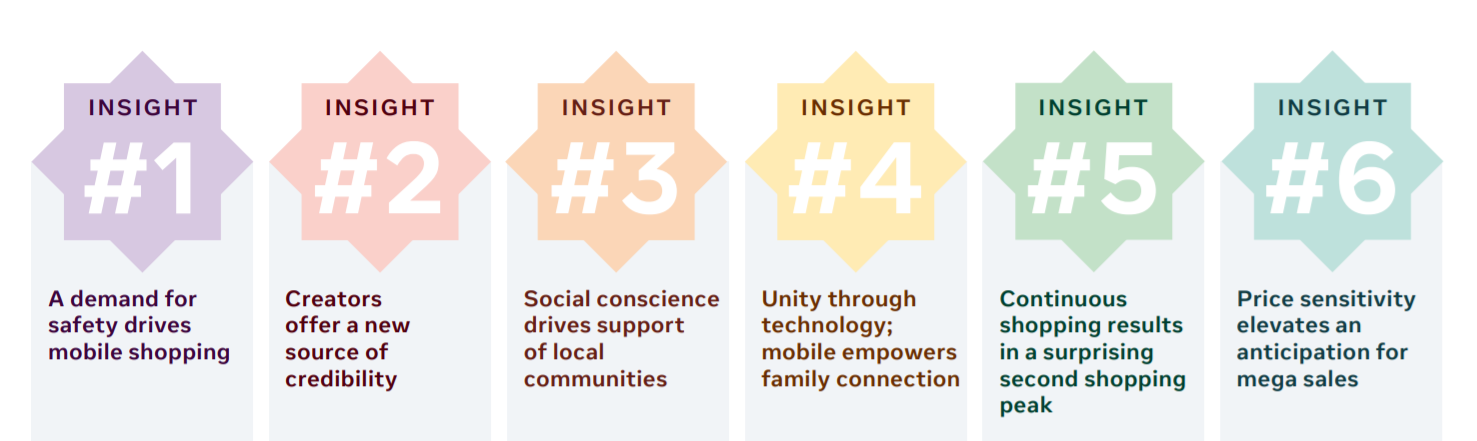 INSIGHT
#1
A demand for safety drives mobile shopping

INSIGHT
#2
Creators offer a new source of credibility

INSIGHT
#3
Social conscience drives support of local communities

INSIGHT
#4
Unity through technology; mobile empowers family connection

INSIGHT
#5
Continuous shopping results in a surprising second shopping peak

INSIGHT
#6
Price sensitivity elevates an anticipation for mega sales